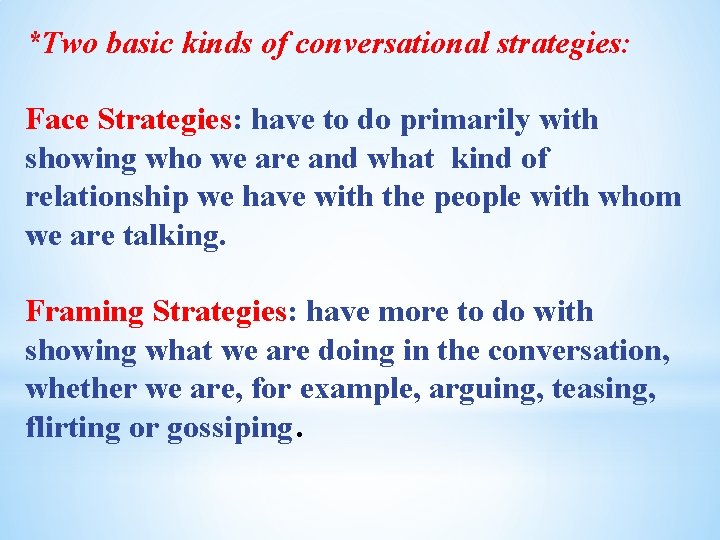 *Two basic kinds of conversational strategies:

Face Strategies: have to do primarily with showing who we are and what kind of relationship we have with the people with whom we are talking.

Framing Strategies: have more to do with showing what we are doing in the conversation, whether we are, for example, arguing, teasing, flirting or gossiping.